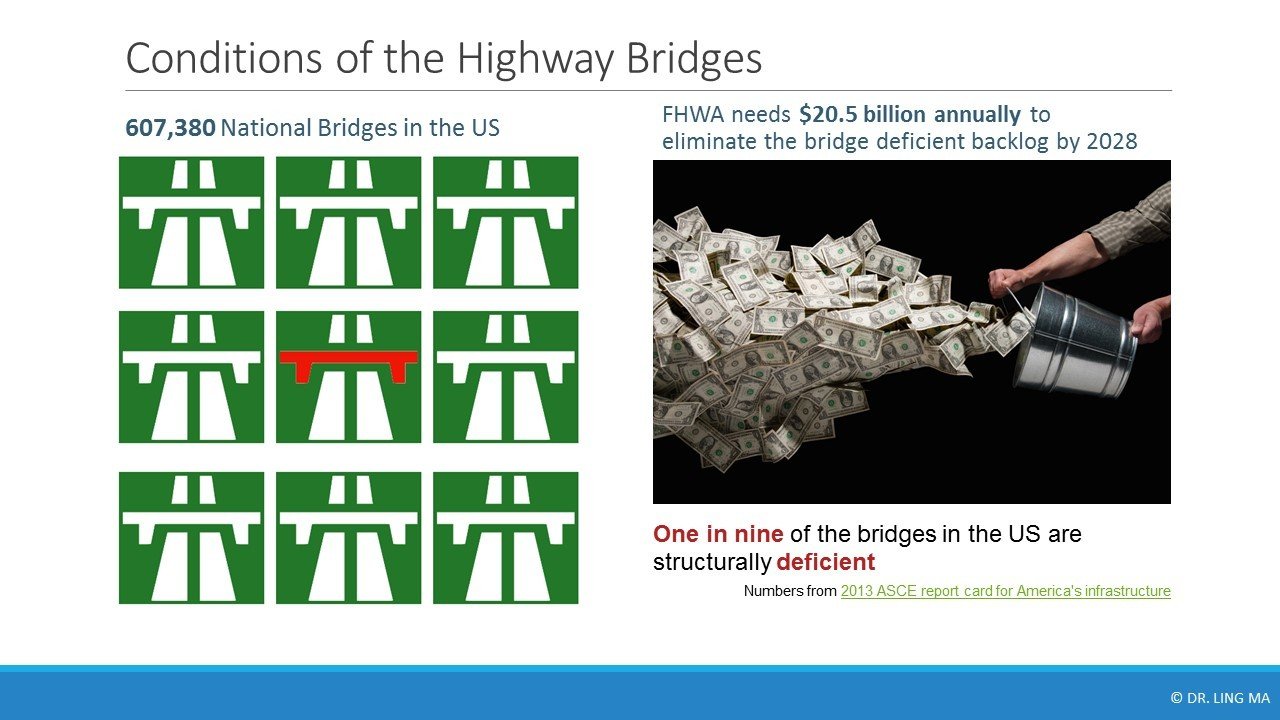 Conditions of the Highway Bridges

607,380 National Bridges in the US

FHWA needs $20.5 billion annually to eliminate the bridge deficient backlog by 2028

One in nine of the bridges in the US are structurally deficient

Numbers from 2013 ASCE report card for America's infrastructure

© DR. LING MA